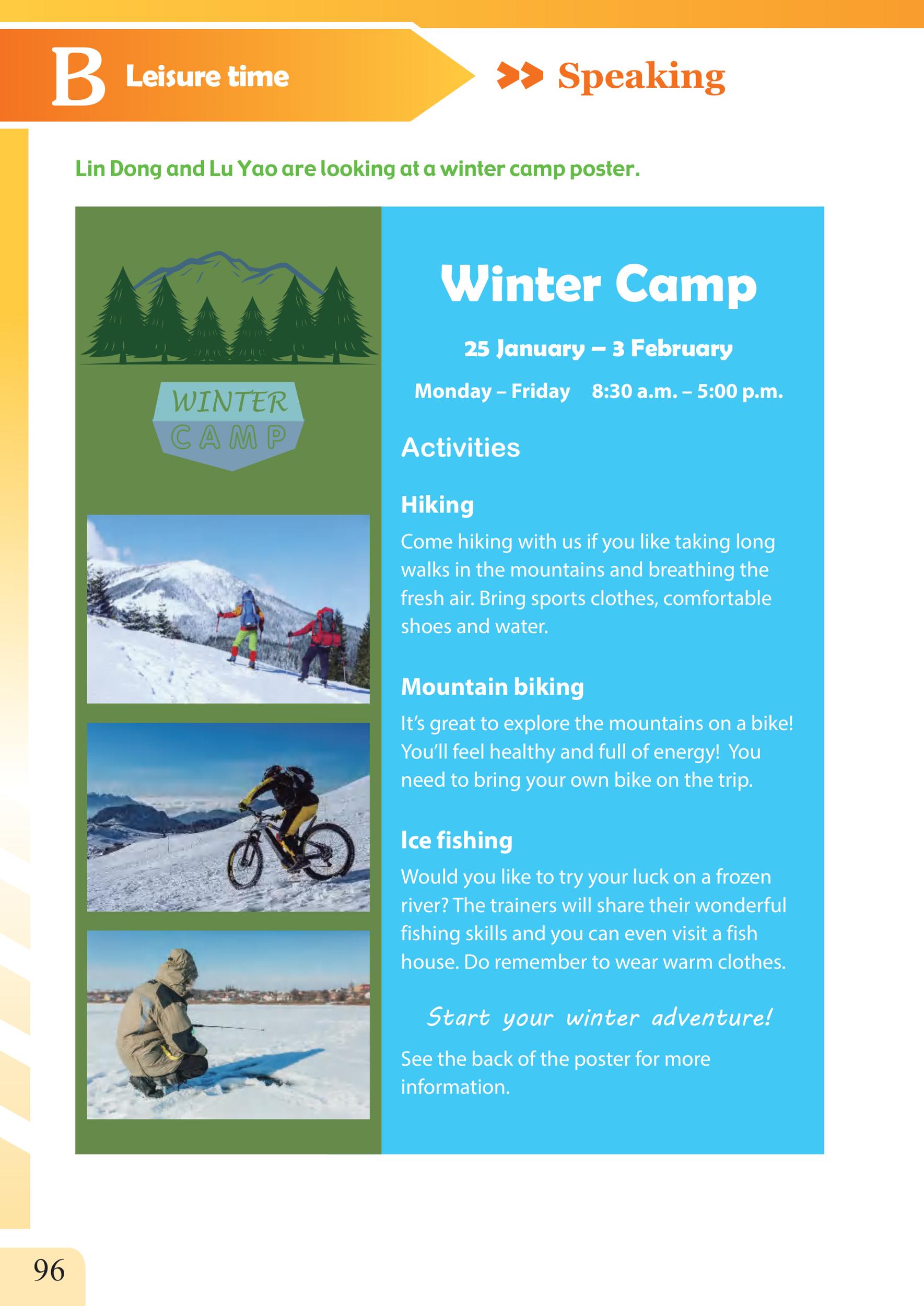 B Leisure time

Speaking

Lin Dong and Lu Yao are looking at a winter camp poster.

WINTER CAMP

Winter Camp

25 January – 3 February

Monday – Friday 8:30 a.m. – 5:00 p.m.

Activities

Hiking

Come hiking with us if you like taking long walks in the mountains and breathing the fresh air. Bring sports clothes, comfortable shoes and water.

Mountain biking

It's great to explore the mountains on a bike! You'll feel healthy and full of energy! You need to bring your own bike on the trip.

Ice fishing

Would you like to try your luck on a frozen river? The trainers will share their wonderful fishing skills and you can even visit a fish house. Do remember to wear warm clothes.

Start your winter adventure!

See the back of the poster for more information.

96